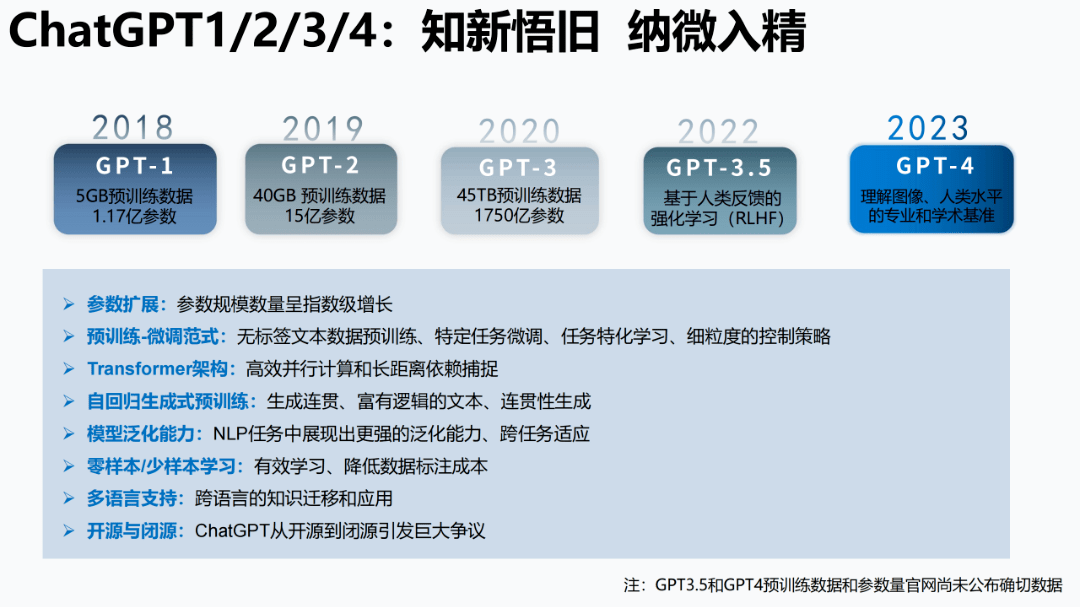 ChatGPT1/2/3/4：知新悟旧 纳微入精

2018
GPT-1
5GB预训练数据
1.17亿参数

2019
GPT-2
40GB 预训练数据
15亿参数

2020
GPT-3
45TB预训练数据
1750亿参数

2022
GPT-3.5
基于人类反馈的强化学习（RLHF）

2023
GPT-4
理解图像、人类水平的专业和学术基准

➢ 参数扩展：参数规模数量呈指数级增长
➢ 预训练-微调范式：无标签文本数据预训练、特定任务微调、任务特化学习、细粒度的控制策略
➢ Transformer架构：高效并行计算和长距离依赖捕捉
➢ 自回归生成式预训练：生成连贯、富有逻辑的文本、连贯性生成
➢ 模型泛化能力：NLP任务中展现出更强的泛化能力、跨任务适应
➢ 零样本/少样本学习：有效学习、降低数据标注成本
➢ 多语言支持：跨语言的知识迁移和应用
➢ 开源与闭源：ChatGPT从开源到闭源引发巨大争议

注：GPT3.5和GPT4预训练数据和参数量官网尚未公布确切数据